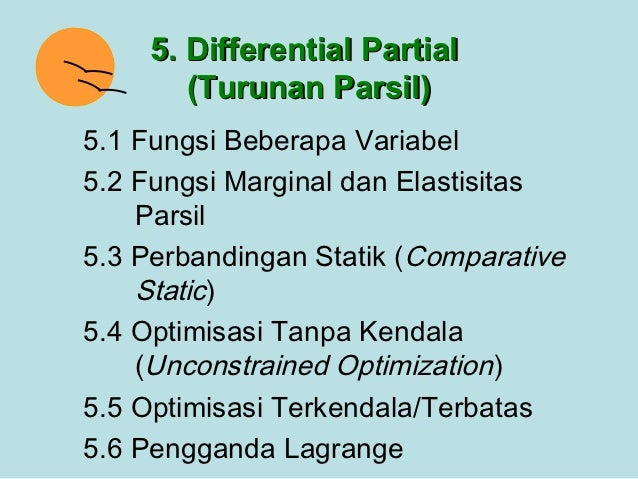 5. Differential Partial (Turunan Parsil)

5.1 Fungsi Beberapa Variabel

5.2 Fungsi Marginal dan Elastisitas Parsil

5.3 Perbandingan Statik (Comparative Static)

5.4 Optimisasi Tanpa Kendala (Unconstrained Optimization)

5.5 Optimisasi Terkendala/Terbatas

5.6 Pengganda Lagrange